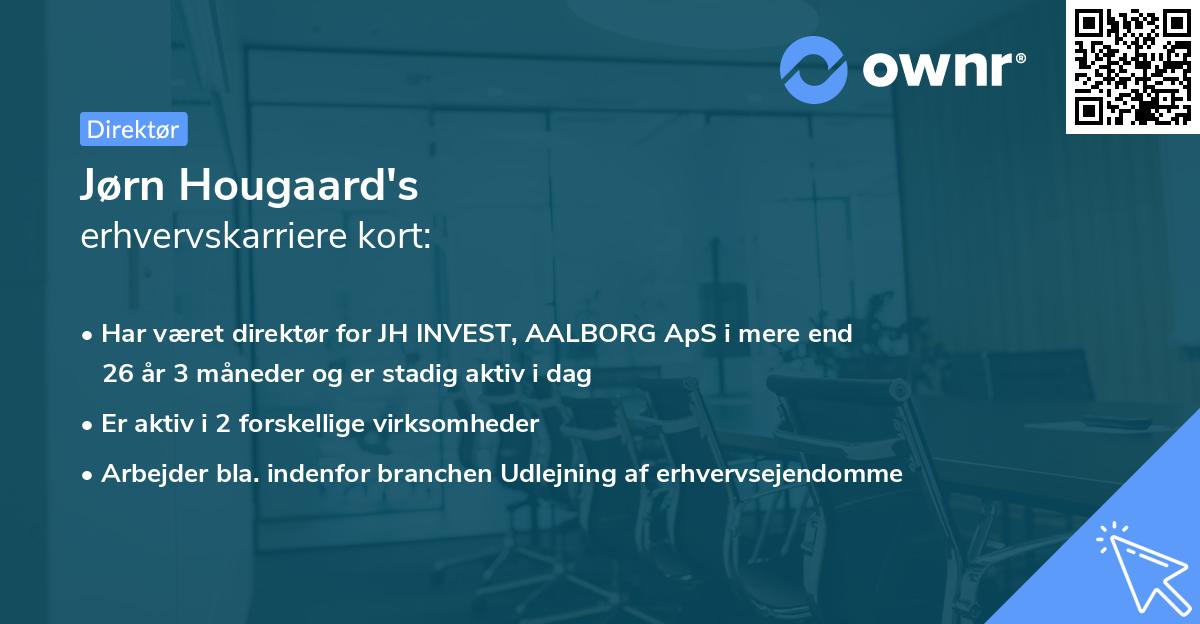 ownr®

Direktør

Jørn Hougaard's
erhvervskarriere kort:

• Har været direktør for JH INVEST, AALBORG ApS i mere end 26 år 3 måneder og er stadig aktiv i dag
• Er aktiv i 2 forskellige virksomheder
• Arbejder bla. indenfor branchen Udlejning af erhvervsejendomme